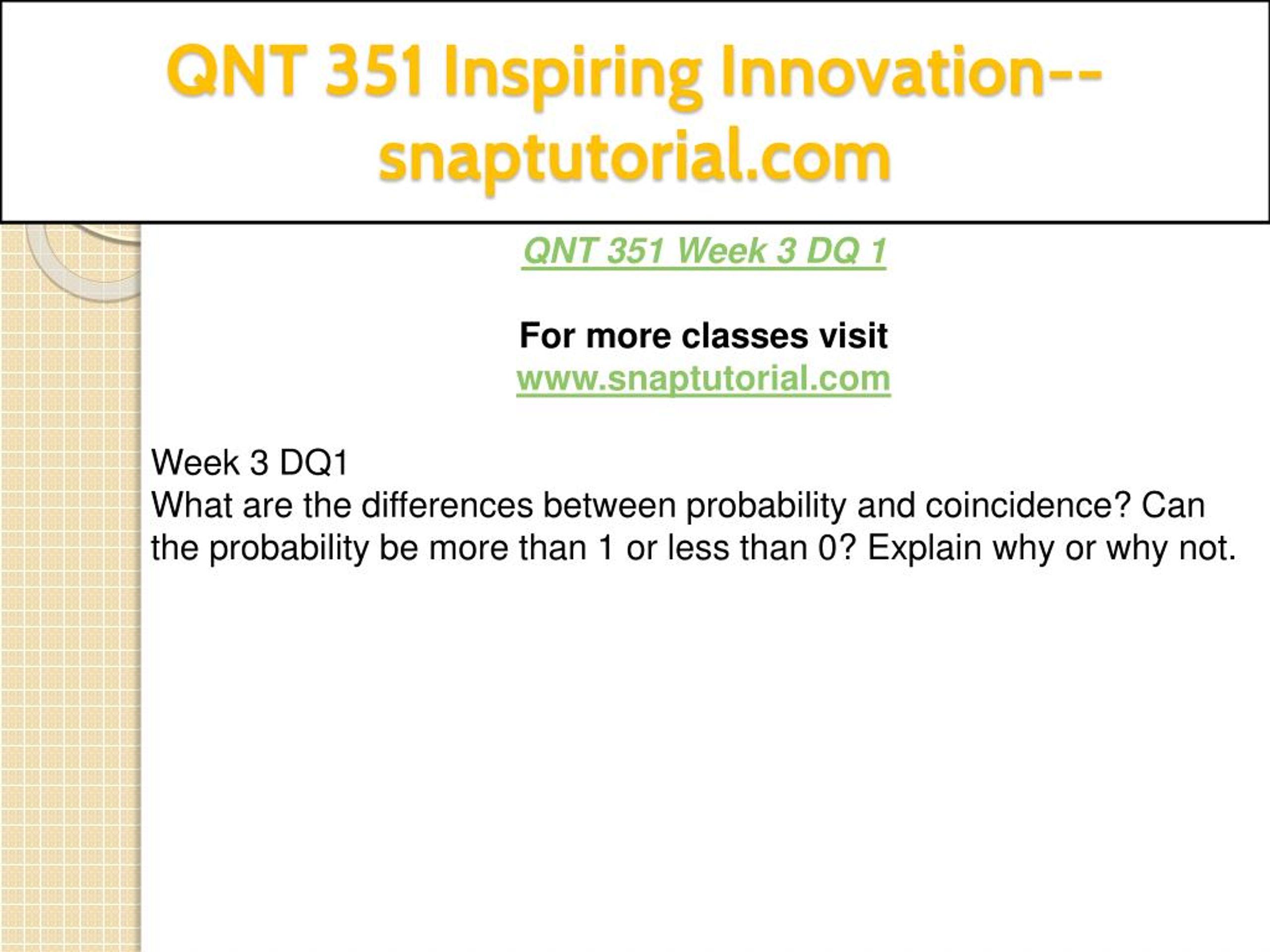 QNT 351 Inspiring Innovation--snaptutorial.com

QNT 351 Week 3 DQ 1

For more classes visit
www.snaptutorial.com

Week 3 DQ1
What are the differences between probability and coincidence? Can the probability be more than 1 or less than 0? Explain why or why not.